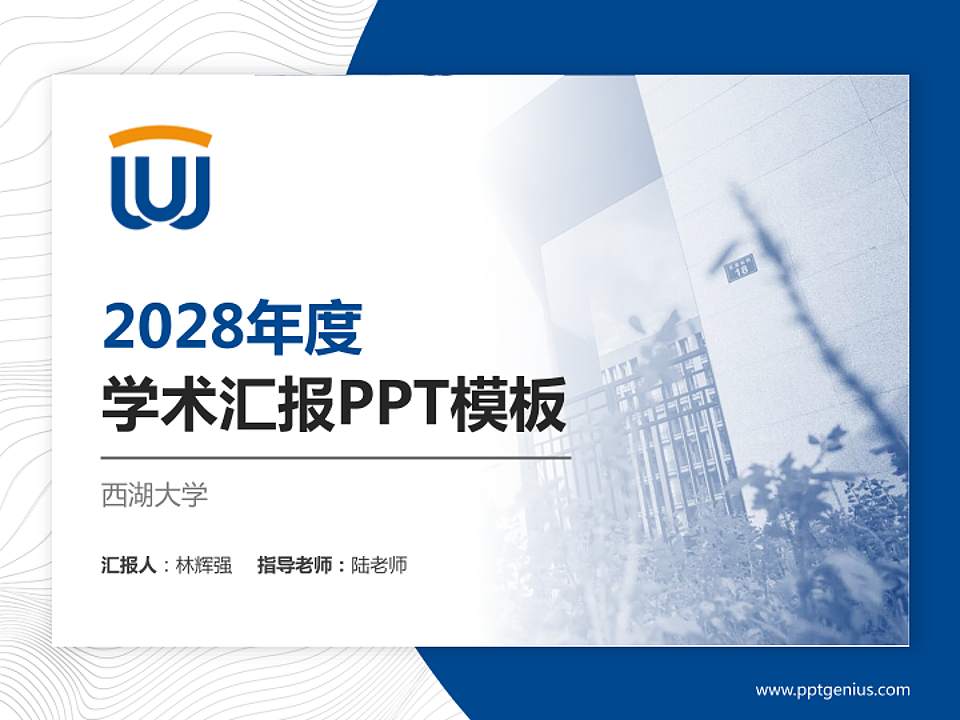 2028年度
学术汇报PPT模板

西湖大学

汇报人：林辉强　指导老师：陆老师

www.pptgenius.com